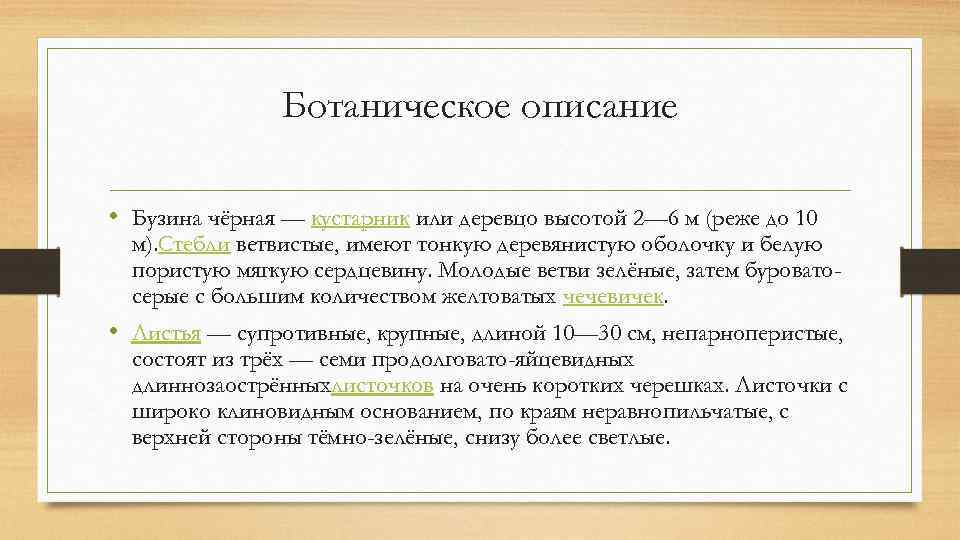 Ботаническое описание

• Бузина чёрная — кустарник или деревцо высотой 2—6 м (реже до 10 м).Стебли ветвистые, имеют тонкую деревянистую оболочку и белую пористую мягкую сердцевину. Молодые ветви зелёные, затем буровато-серые с большим количеством желтоватых чечевичек.

• Листья — супротивные, крупные, длиной 10—30 см, непарноперистые, состоят из трёх — семи продолговато-яйцевидных длиннозаострённыхлисточков на очень коротких черешках. Листочки с широко клиновидным основанием, по краям неравнопильчатые, с верхней стороны тёмно-зелёные, снизу более светлые.